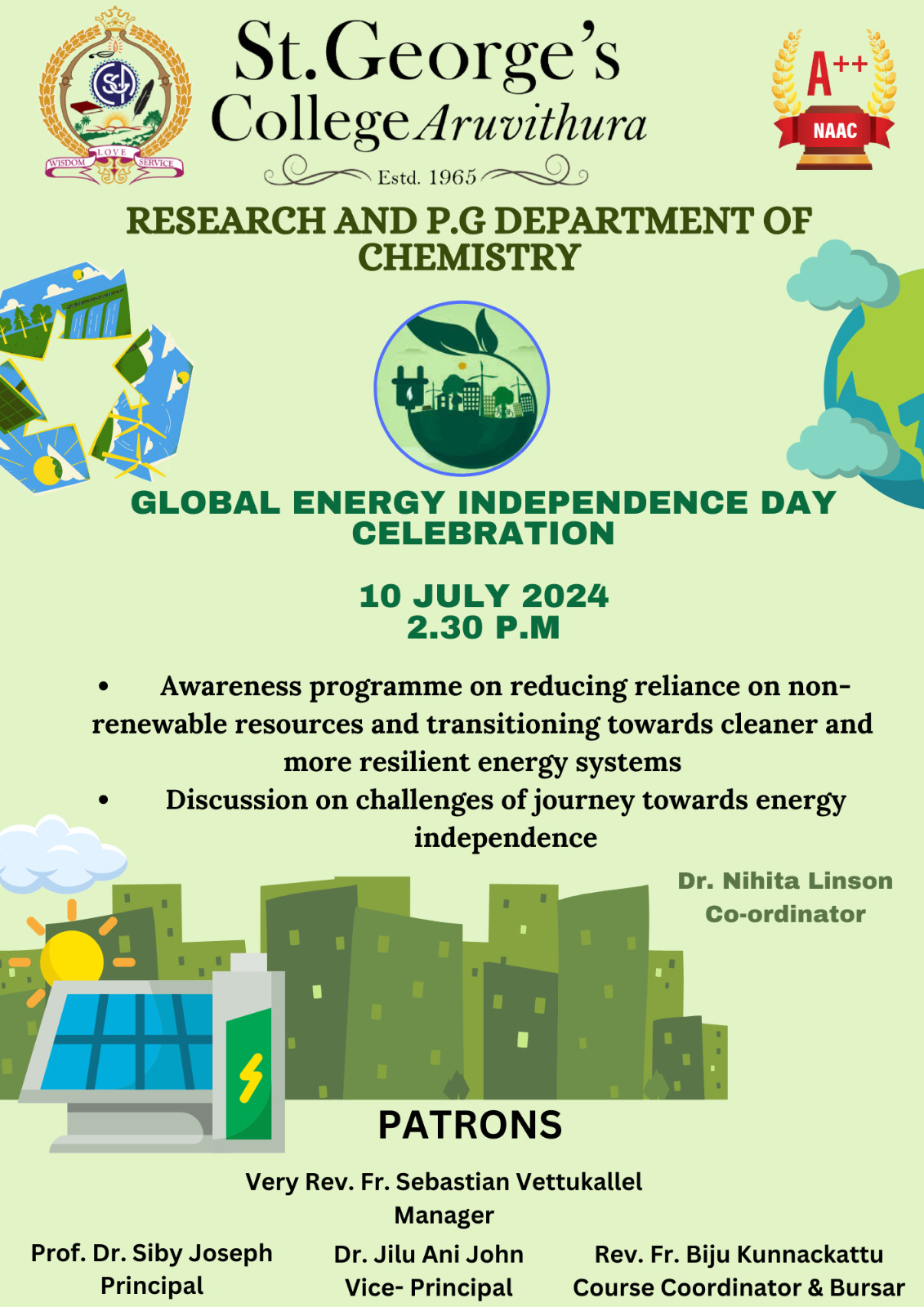 WISDOM LOVE SERVICE

St.George's College Aruvithura

Estd. 1965

A++ NAAC

RESEARCH AND P.G DEPARTMENT OF CHEMISTRY

GLOBAL ENERGY INDEPENDENCE DAY CELEBRATION

10 JULY 2024
2.30 P.M

• Awareness programme on reducing reliance on non-renewable resources and transitioning towards cleaner and more resilient energy systems
• Discussion on challenges of journey towards energy independence

Dr. Nihita Linson
Co-ordinator

PATRONS

Very Rev. Fr. Sebastian Vettukallel
Manager

Prof. Dr. Siby Joseph
Principal

Dr. Jilu Ani John
Vice- Principal

Rev. Fr. Biju Kunnackattu
Course Coordinator & Bursar